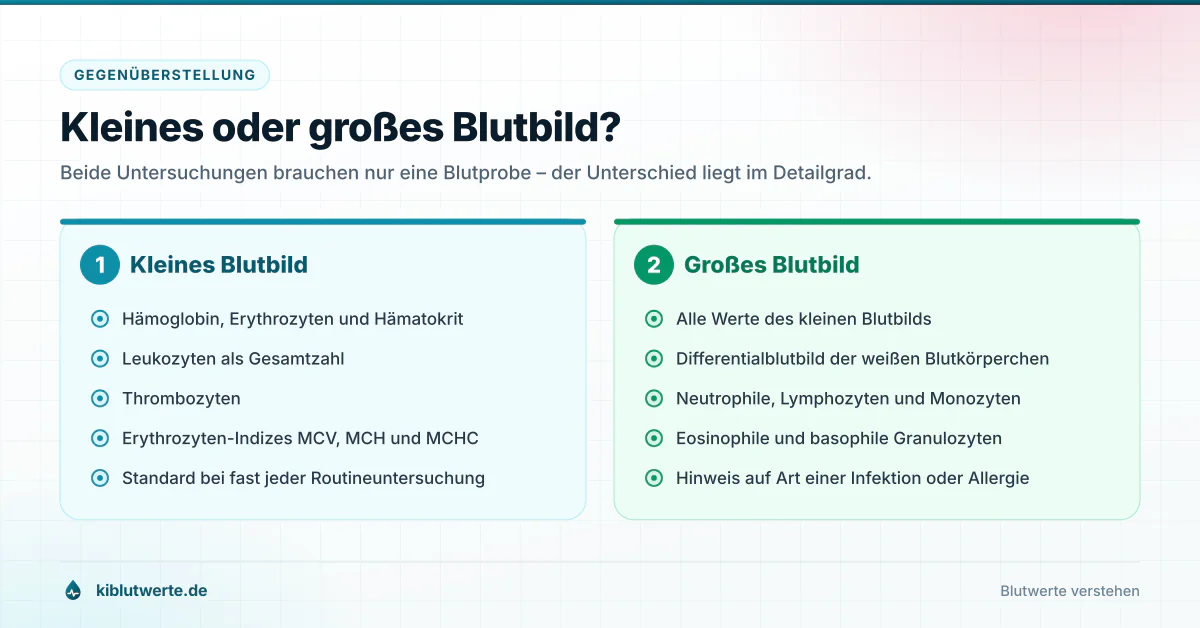 GEGENÜBERSTELLUNG

Kleines oder großes Blutbild?

Beide Untersuchungen brauchen nur eine Blutprobe – der Unterschied liegt im Detailgrad.

1 Kleines Blutbild

Hämoglobin, Erythrozyten und Hämatokrit

Leukozyten als Gesamtzahl

Thrombozyten

Erythrozyten-Indizes MCV, MCH und MCHC

Standard bei fast jeder Routineuntersuchung

2 Großes Blutbild

Alle Werte des kleinen Blutbilds

Differentialblutbild der weißen Blutkörperchen

Neutrophile, Lymphozyten und Monozyten

Eosinophile und basophile Granulozyten

Hinweis auf Art einer Infektion oder Allergie

kiblutwerte.de

Blutwerte verstehen